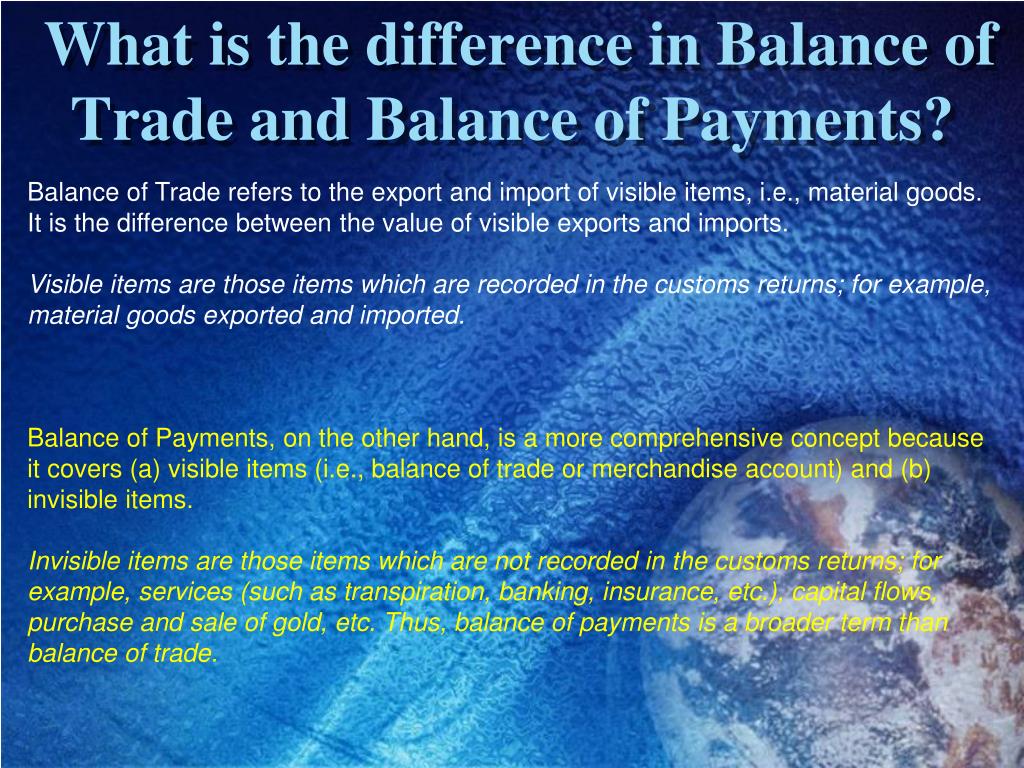 What is the difference in Balance of Trade and Balance of Payments?

Balance of Trade refers to the export and import of visible items, i.e., material goods. It is the difference between the value of visible exports and imports.

Visible items are those items which are recorded in the customs returns; for example, material goods exported and imported.

Balance of Payments, on the other hand, is a more comprehensive concept because it covers (a) visible items (i.e., balance of trade or merchandise account) and (b) invisible items.

Invisible items are those items which are not recorded in the customs returns; for example, services (such as transpiration, banking, insurance, etc.), capital flows, purchase and sale of gold, etc. Thus, balance of payments is a broader term than balance of trade.